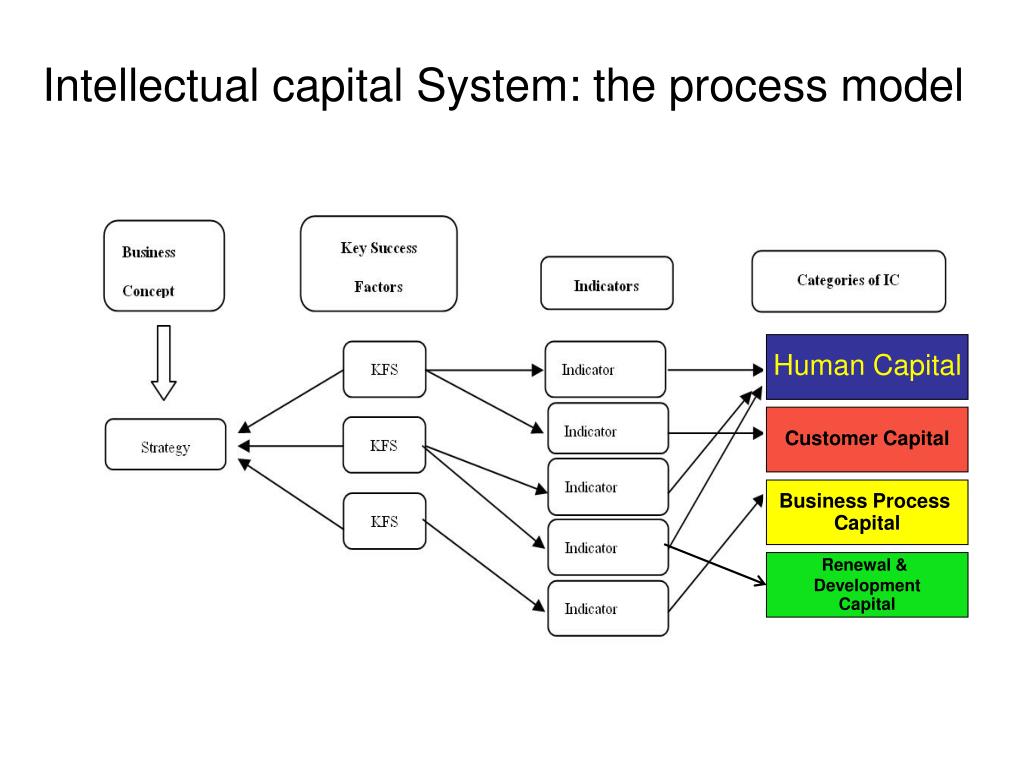 Intellectual capital System: the process model

Business Concept

Key Success Factors

Indicators

Categories of IC

Strategy

KFS

KFS

KFS

Indicator

Indicator

Indicator

Indicator

Indicator

Human Capital

Customer Capital

Business Process Capital

Renewal & Development Capital